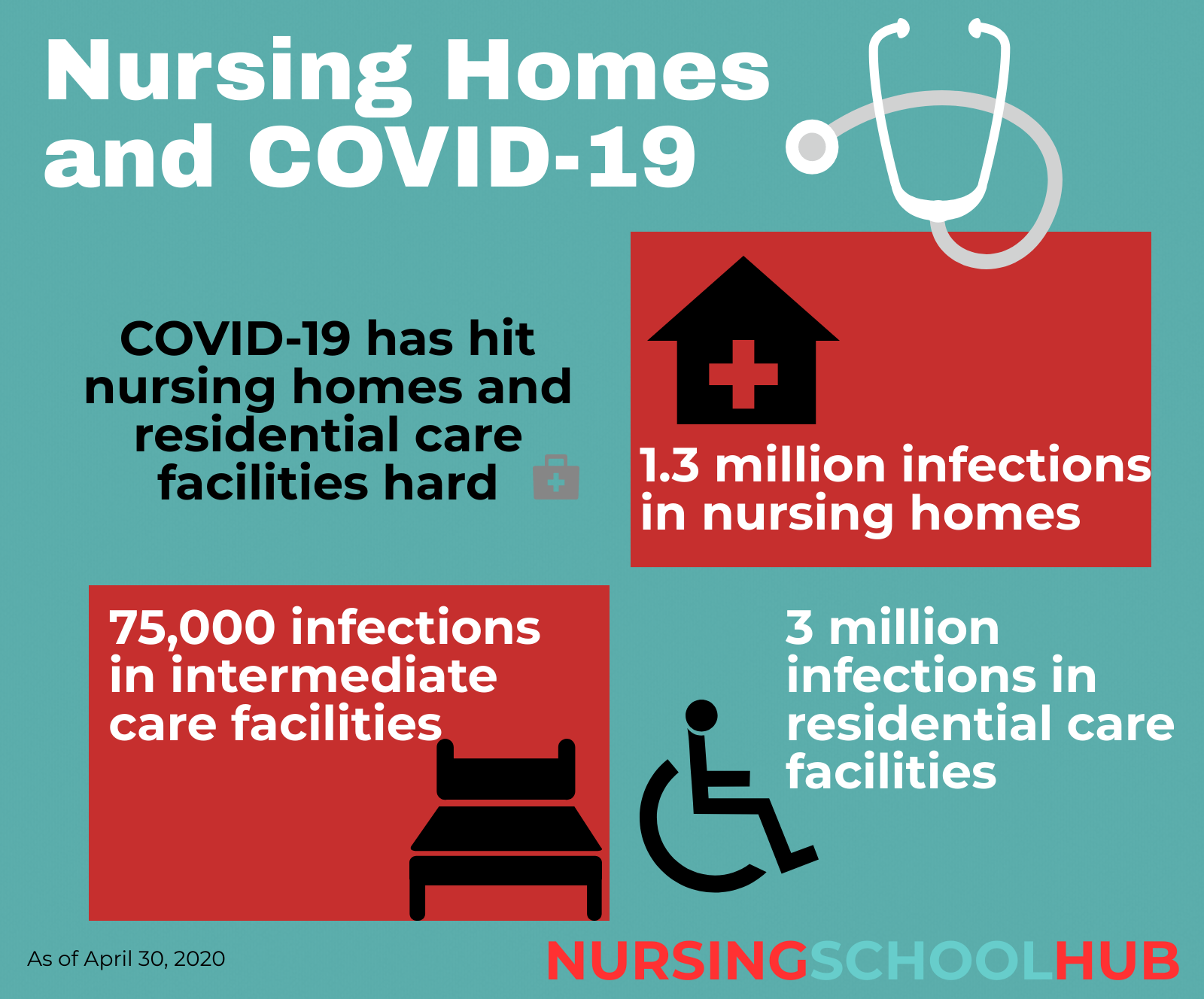 Nursing Homes and COVID-19

COVID-19 has hit nursing homes and residential care facilities hard

1.3 million infections in nursing homes

75,000 infections in intermediate care facilities

3 million infections in residential care facilities

As of April 30, 2020

NURSINGSCHOOLHUB